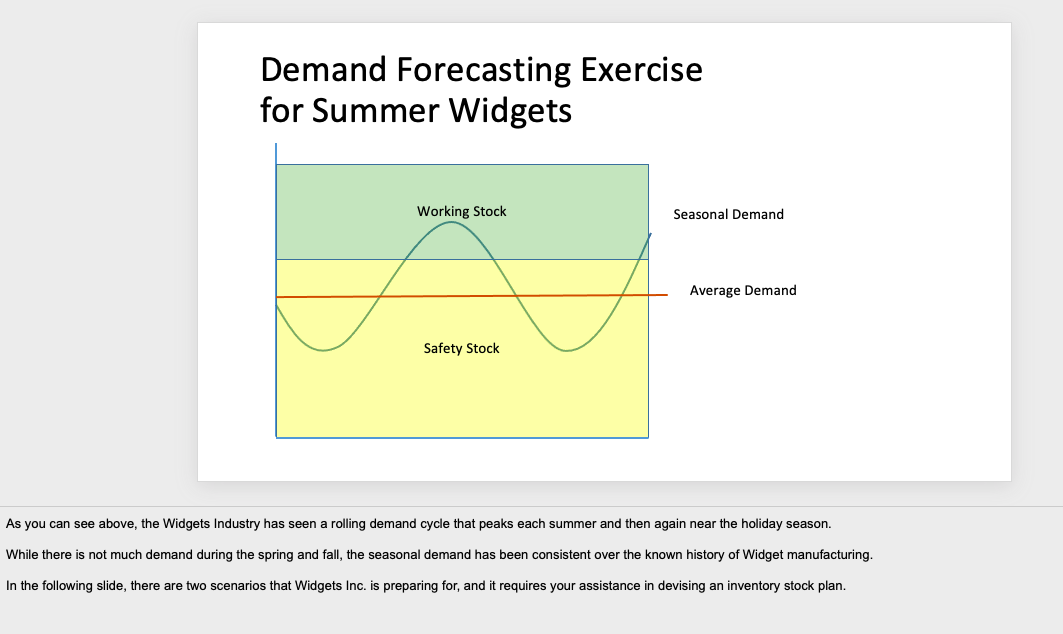 Demand Forecasting Exercise for Summer Widgets

Working Stock

Seasonal Demand

Average Demand

Safety Stock

As you can see above, the Widgets Industry has seen a rolling demand cycle that peaks each summer and then again near the holiday season.

While there is not much demand during the spring and fall, the seasonal demand has been consistent over the known history of Widget manufacturing.

In the following slide, there are two scenarios that Widgets Inc. is preparing for, and it requires your assistance in devising an inventory stock plan.